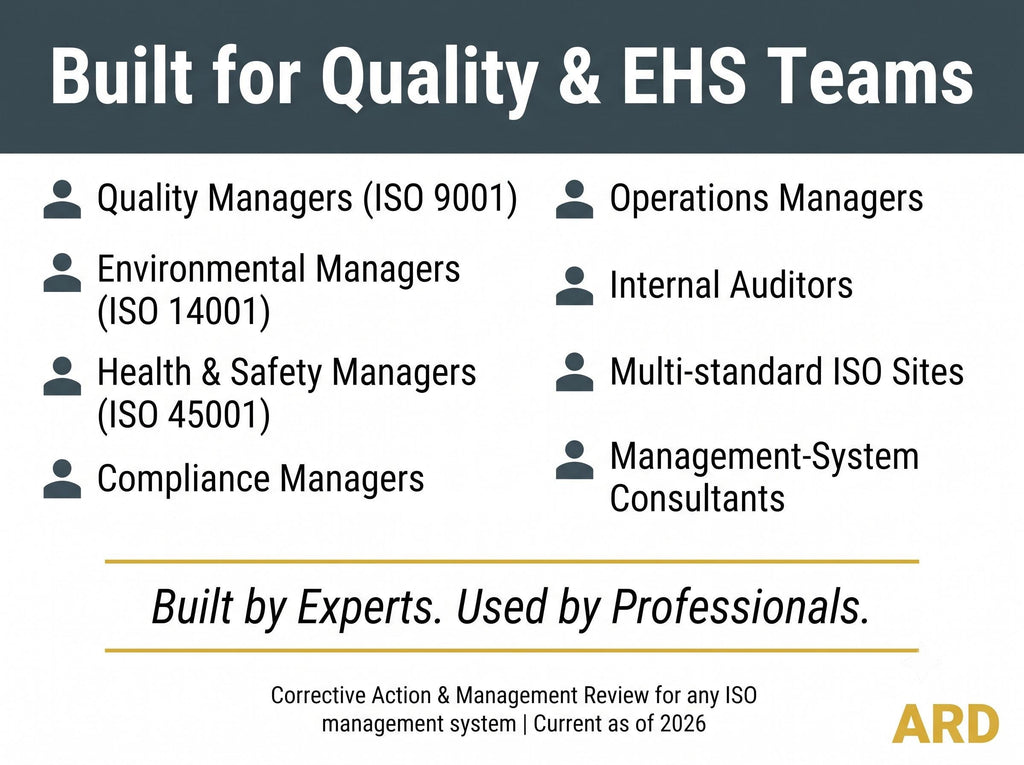 Built for Quality & EHS Teams

Quality Managers (ISO 9001)

Environmental Managers (ISO 14001)

Health & Safety Managers (ISO 45001)

Compliance Managers

Operations Managers

Internal Auditors

Multi-standard ISO Sites

Management-System Consultants

Built by Experts. Used by Professionals.

Corrective Action & Management Review for any ISO management system | Current as of 2026

ARD